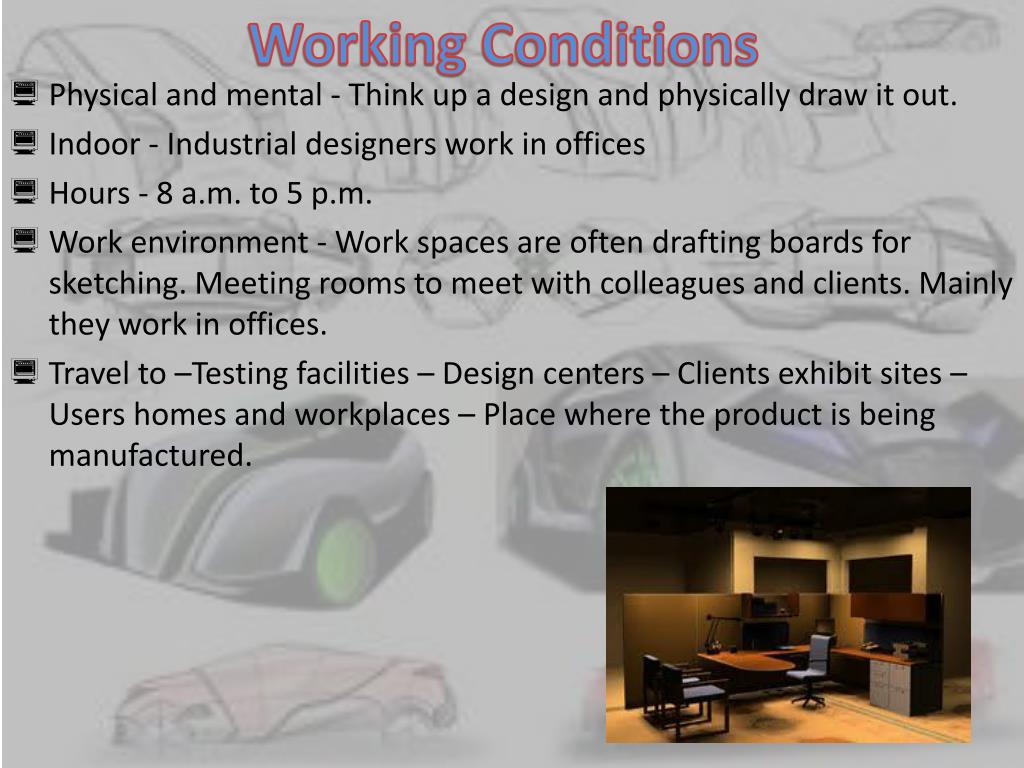 Working Conditions

Physical and mental - Think up a design and physically draw it out.

Indoor - Industrial designers work in offices

Hours - 8 a.m. to 5 p.m.

Work environment - Work spaces are often drafting boards for sketching. Meeting rooms to meet with colleagues and clients. Mainly they work in offices.

Travel to –Testing facilities – Design centers – Clients exhibit sites – Users homes and workplaces – Place where the product is being manufactured.